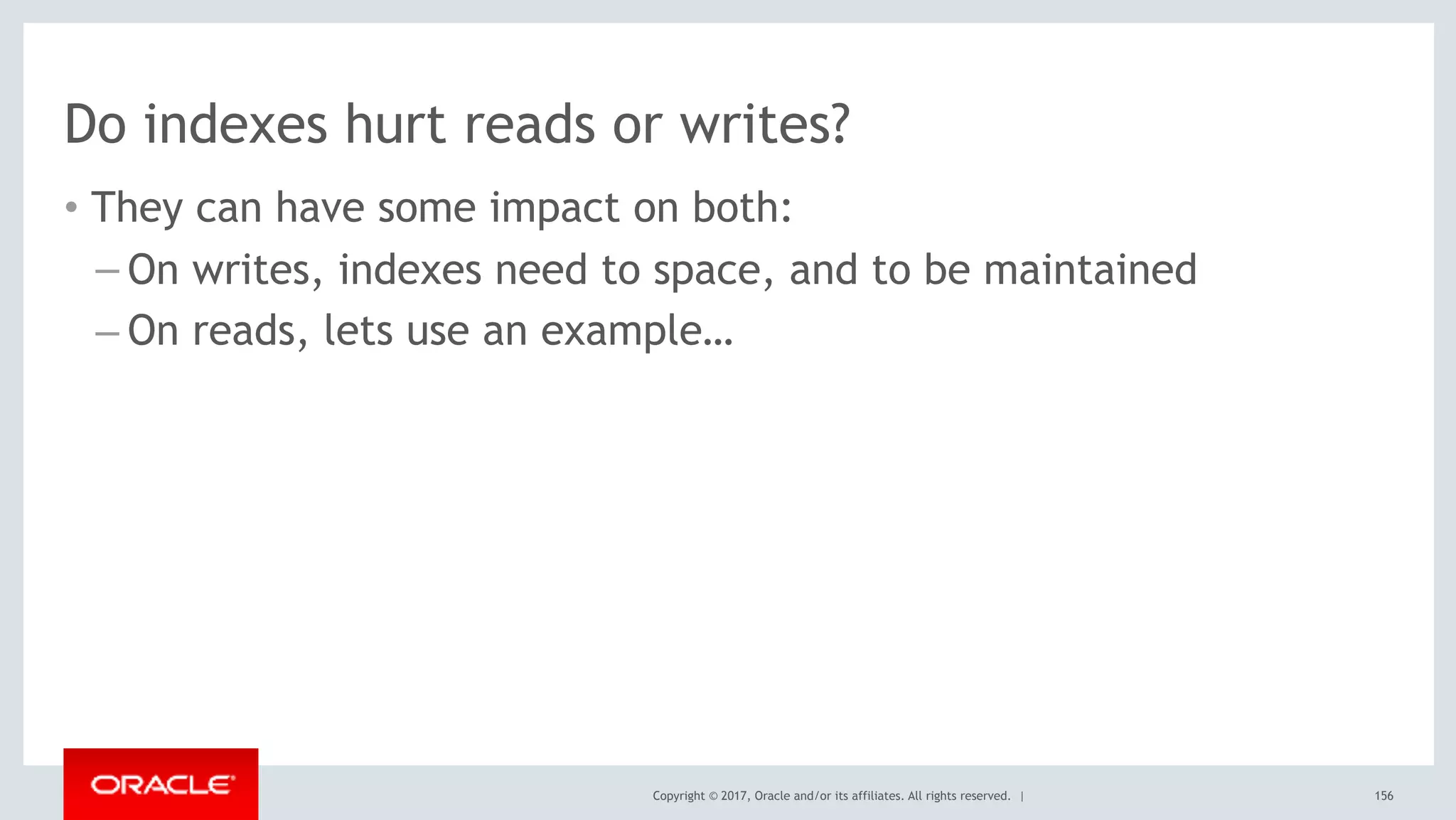 Do indexes hurt reads or writes?

• They can have some impact on both:
– On writes, indexes need to space, and to be maintained
– On reads, lets use an example…

ORACLE

Copyright © 2017, Oracle and/or its affiliates. All rights reserved. |

156